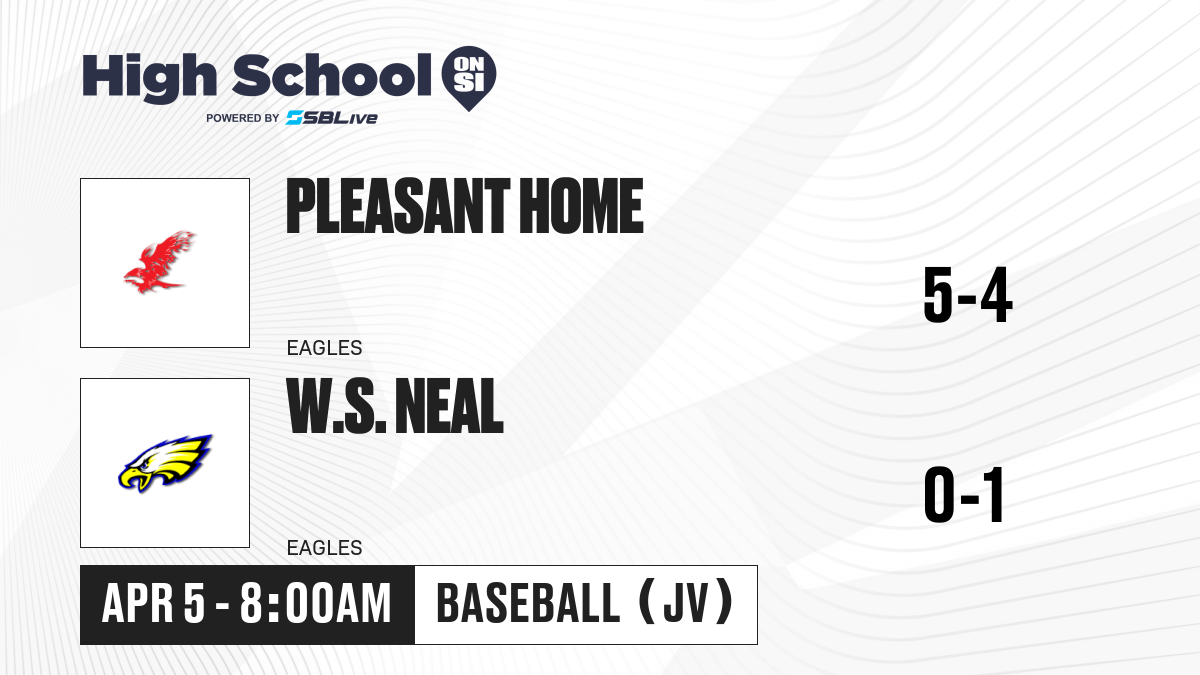 High School ON SI
POWERED BY SBLive

PLEASANT HOME
EAGLES
5-4

W.S. NEAL
EAGLES
0-1

APR 5 - 8:00AM
BASEBALL (JV)